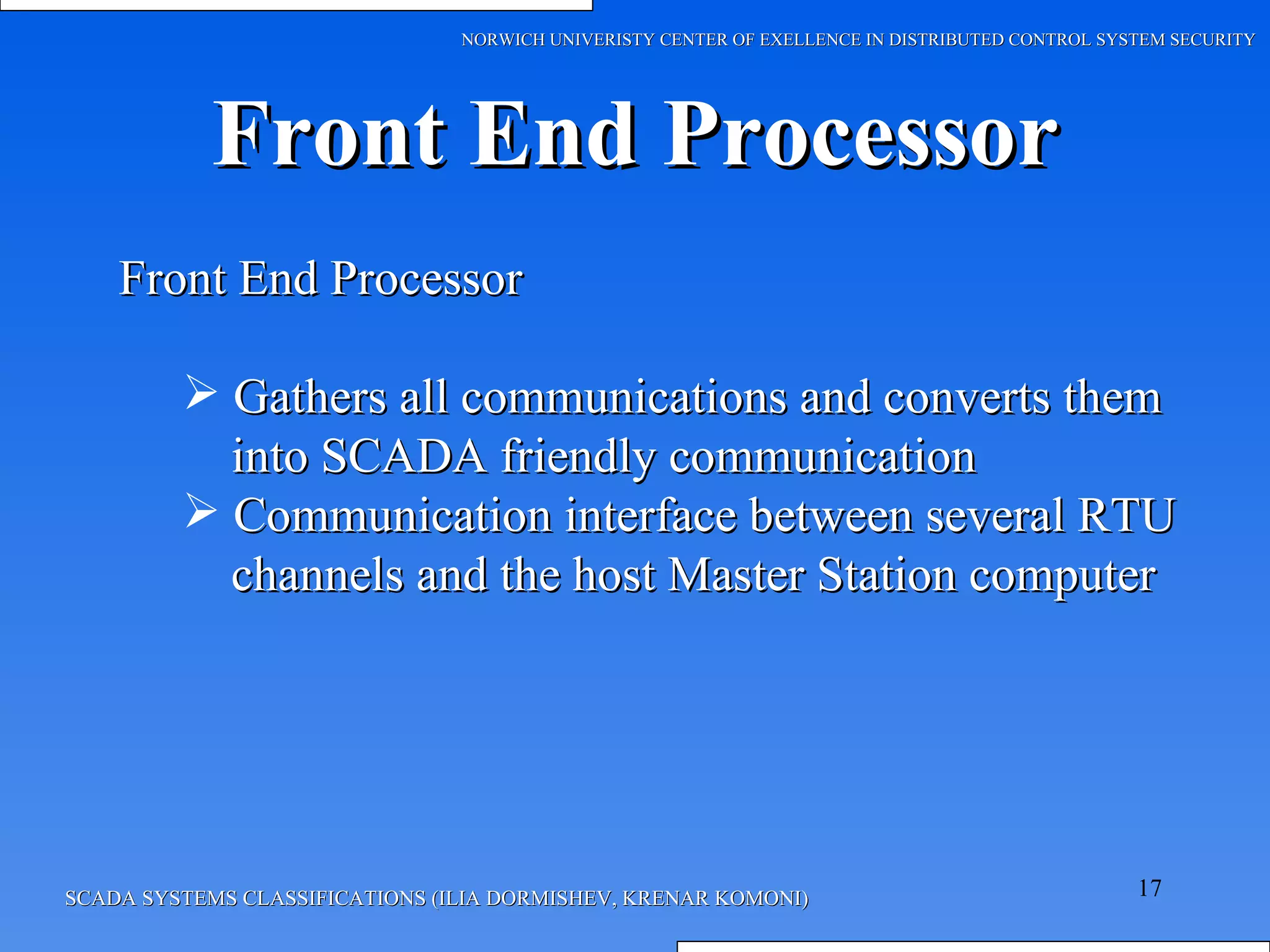 NORWICH UNIVERISTY CENTER OF EXELLENCE IN DISTRIBUTED CONTROL SYSTEM SECURITY

Front End Processor

Front End Processor

➢ Gathers all communications and converts them into SCADA friendly communication
➢ Communication interface between several RTU channels and the host Master Station computer

SCADA SYSTEMS CLASSIFICATIONS (ILIA DORMISHEV, KRENAR KOMONI)

17